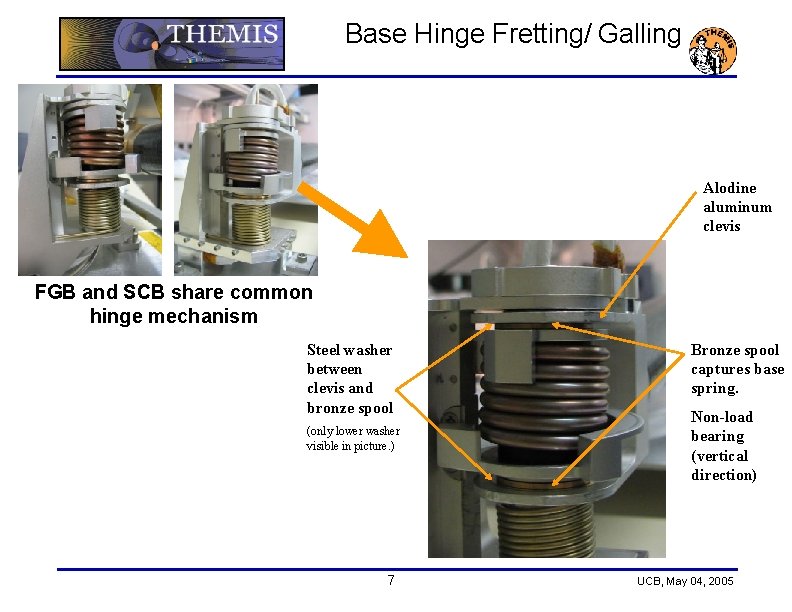 THEMIS

Base Hinge Fretting/ Galling

THEMIS

FGB and SCB share common hinge mechanism

Alodine aluminum clevis

Steel washer between clevis and bronze spool

(only lower washer visible in picture.)

Bronze spool captures base spring.

Non-load bearing (vertical direction)

7

UCB, May 04, 2005